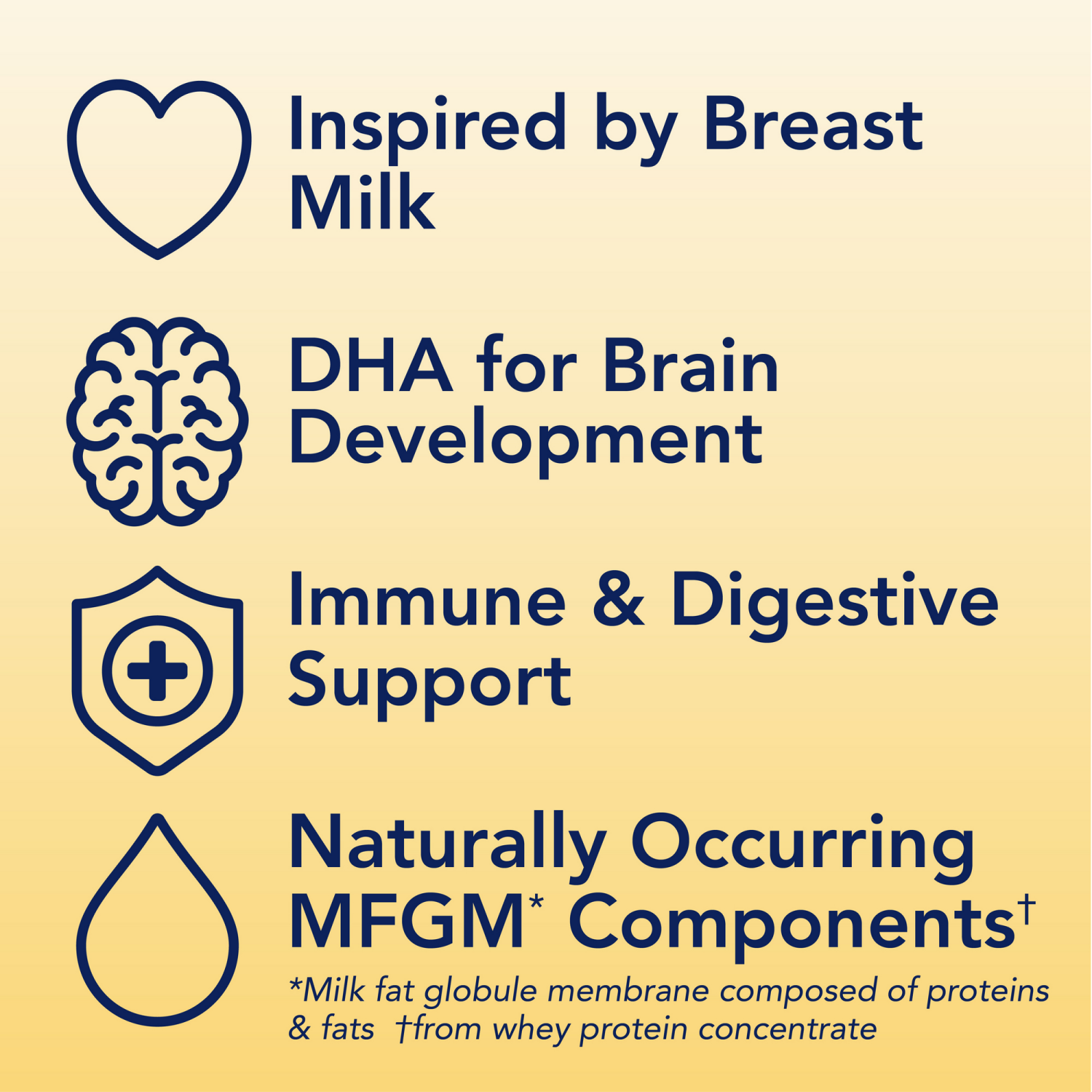 Inspired by Breast Milk

DHA for Brain Development

Immune & Digestive Support

Naturally Occurring MFGM* Components†

*Milk fat globule membrane composed of proteins & fats †from whey protein concentrate